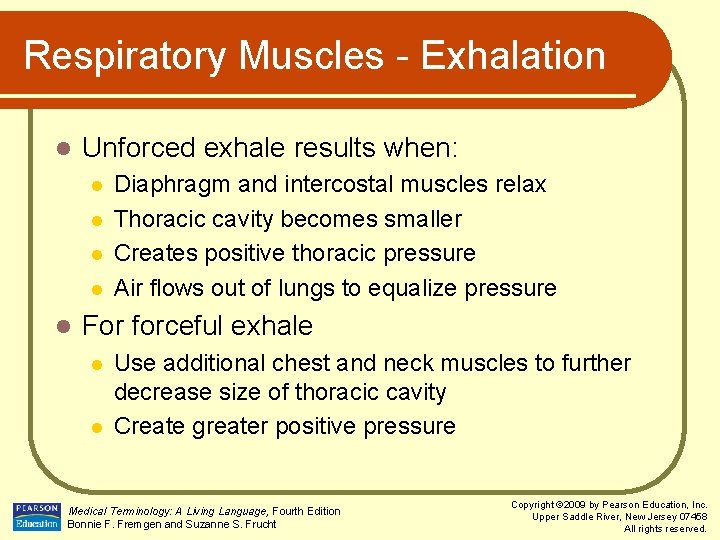 Respiratory Muscles - Exhalation

- Unforced exhale results when:
  - Diaphragm and intercostal muscles relax
  - Thoracic cavity becomes smaller
  - Creates positive thoracic pressure
  - Air flows out of lungs to equalize pressure
- For forceful exhale
  - Use additional chest and neck muscles to further decrease size of thoracic cavity
  - Create greater positive pressure

PEARSON Education

Medical Terminology: A Living Language, Fourth Edition
Bonnie F. Fremgen and Suzanne S. Frucht

Copyright ©2009 by Pearson Education, Inc.
Upper Saddle River, New Jersey 07458
All rights reserved.